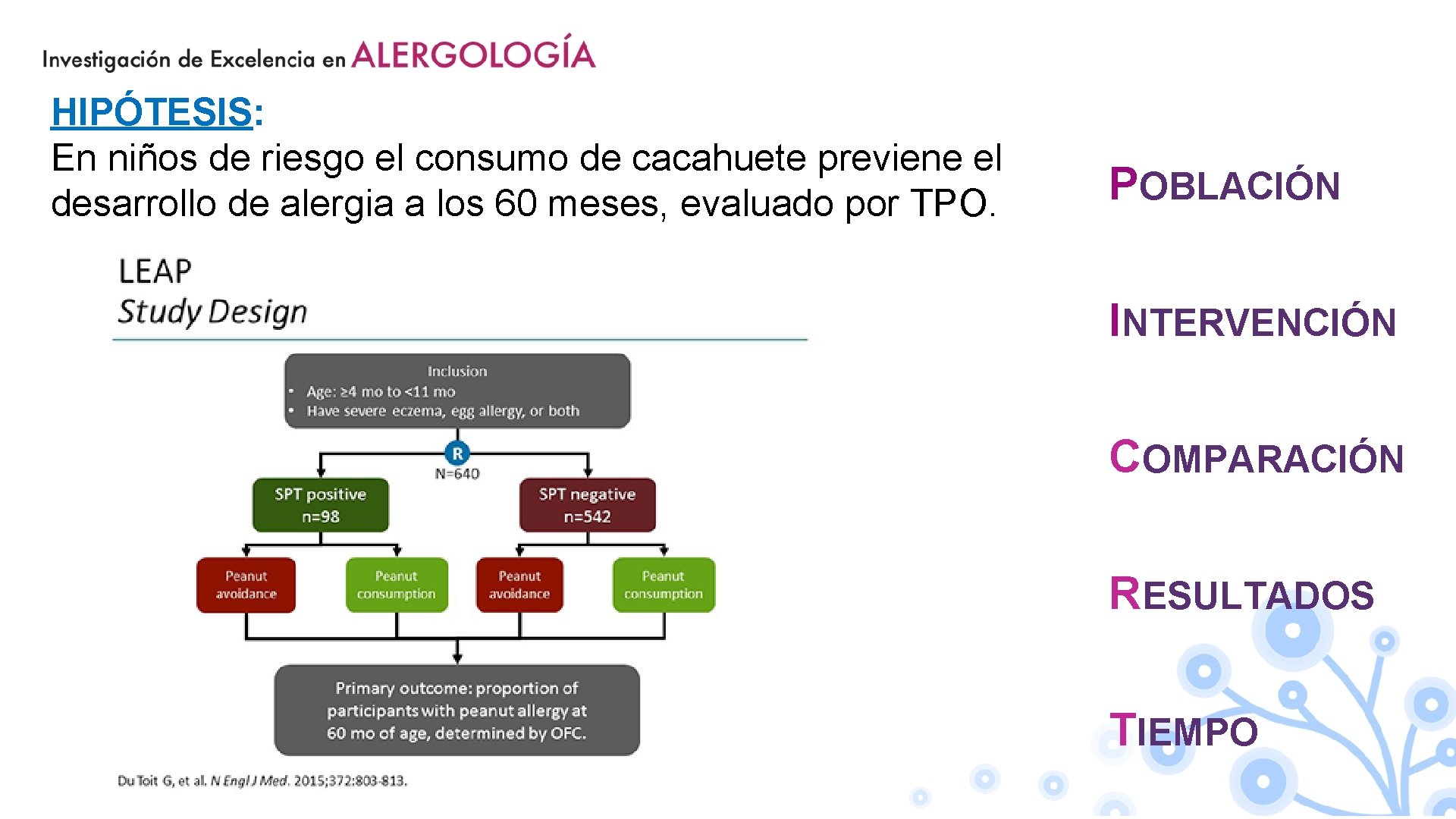 Investigación de Excelencia en ALERGOLOGÍA

HIPÓTESIS:
En niños de riesgo el consumo de cacahuete previene el desarrollo de alergia a los 60 meses, evaluado por TPO.

LEAP
Study Design

Inclusion
• Age: ≥4 mo to <11 mo
• Have severe eczema, egg allergy, or both

R
N=640

SPT positive
n=98

SPT negative
n=542

Peanut avoidance

Peanut consumption

Peanut avoidance

Peanut consumption

Primary outcome: proportion of participants with peanut allergy at 60 mo of age, determined by OFC.

Du Toit G, et al. N Engl J Med. 2015;372:803-813.

POBLACIÓN

INTERVENCIÓN

COMPARACIÓN

RESULTADOS

TIEMPO